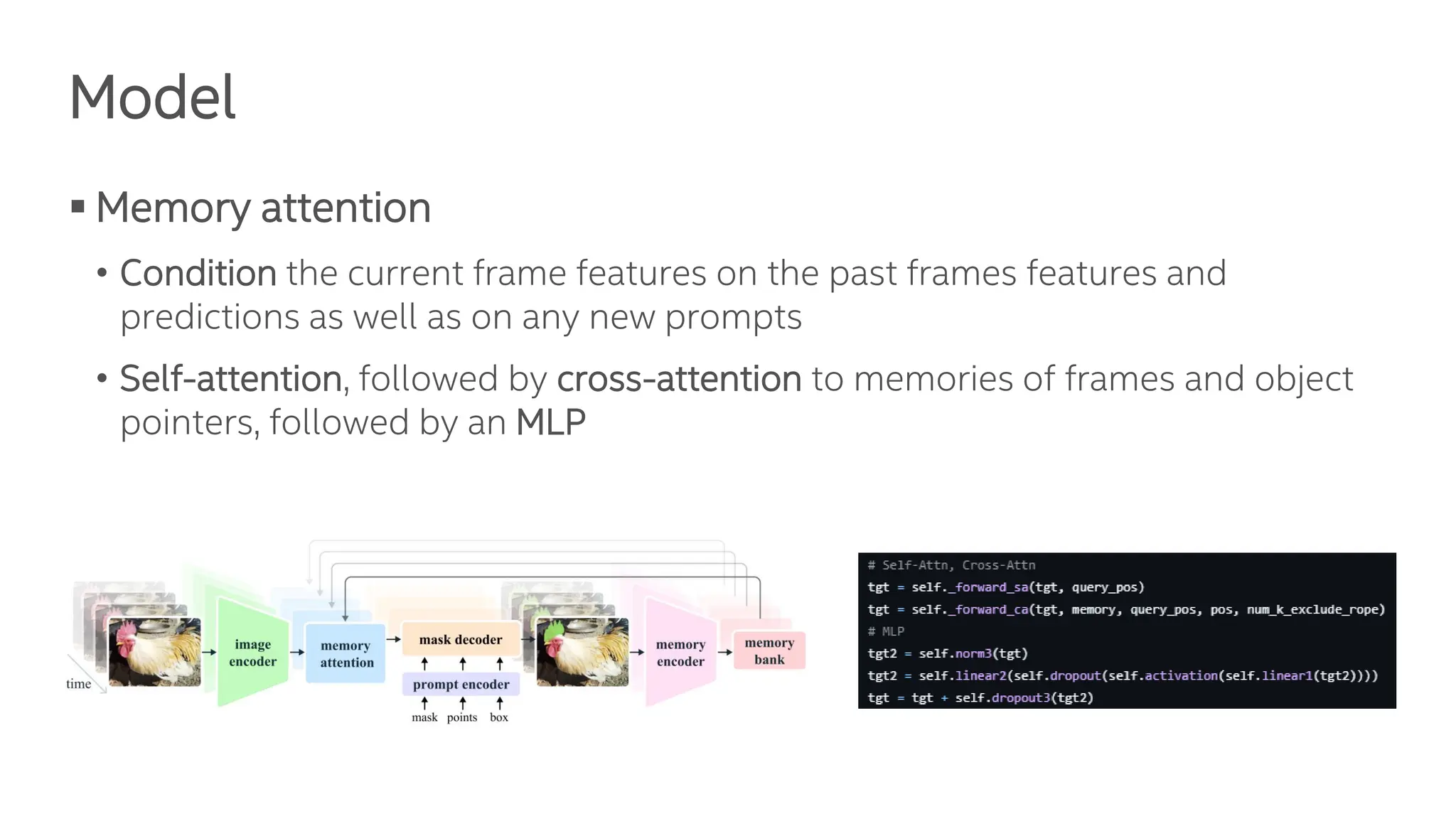 Model

▪ Memory attention

• Condition the current frame features on the past frames features and predictions as well as on any new prompts

• Self-attention, followed by cross-attention to memories of frames and object pointers, followed by an MLP

time

image encoder

memory attention

mask decoder

prompt encoder

mask points box

memory encoder

memory bank

# Self-Attn, Cross-Attn
tgt = self._forward_sa(tgt, query_pos)
tgt = self._forward_ca(tgt, memory, query_pos, pos, num_k_exclude_rope)
# MLP
tgt2 = self.norm3(tgt)
tgt2 = self.linear2(self.dropout(self.activation(self.linear1(tgt2))))
tgt = tgt + self.dropout3(tgt2)